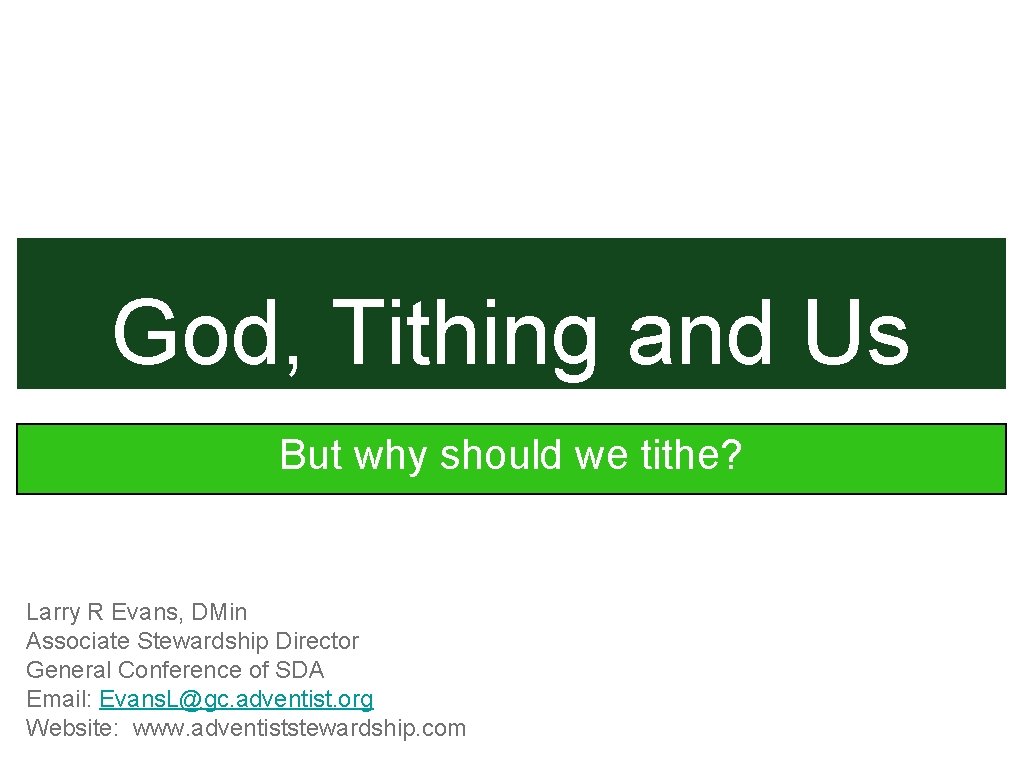 God, Tithing and Us

But why should we tithe?

Larry R Evans, DMin
Associate Stewardship Director
General Conference of SDA
Email: Evans.L@gc.adventist.org
Website: www.adventiststewardship.com